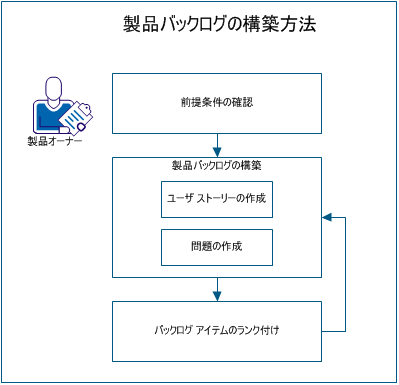 製品バックログの構築方法

製品オーナー

前提条件の確認

製品バックログの構築

ユーザ ストーリーの作成

問題の作成

バックログ アイテムのランク付け